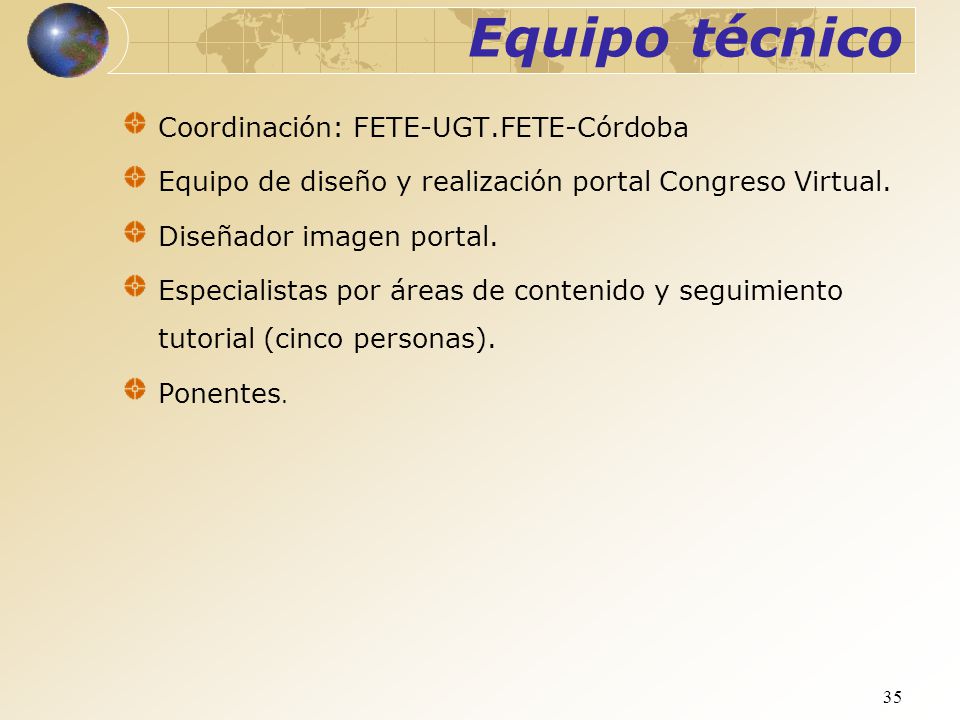 Equipo técnico

Coordinación: FETE-UGT.FETE-Córdoba

Equipo de diseño y realización portal Congreso Virtual.

Diseñador imagen portal.

Especialistas por áreas de contenido y seguimiento tutorial (cinco personas).

Ponentes.

35